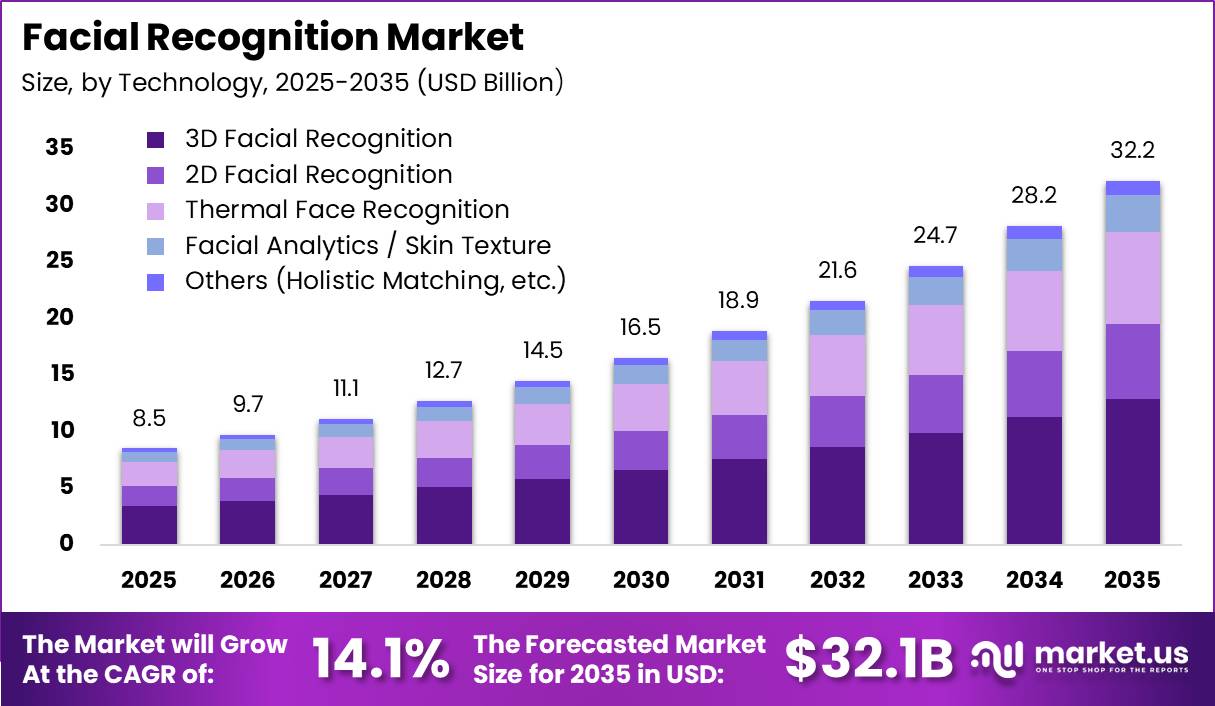 Facial Recognition Market

Size, by Technology, 2025-2035 (USD Billion)

3D Facial Recognition
2D Facial Recognition
Thermal Face Recognition
Facial Analytics / Skin Texture
Others (Holistic Matching, etc.)

35
30
25
20
15
10
5
0

8.5
9.7
11.1
12.7
14.5
16.5
18.9
21.6
24.7
28.2
32.2

2025 2026 2027 2028 2029 2030 2031 2032 2033 2034 2035

The Market will Grow At the CAGR of: 14.1%

The Forecasted Market Size for 2035 in USD: $32.1B

market.us
ONE STOP SHOP FOR THE REPORTS